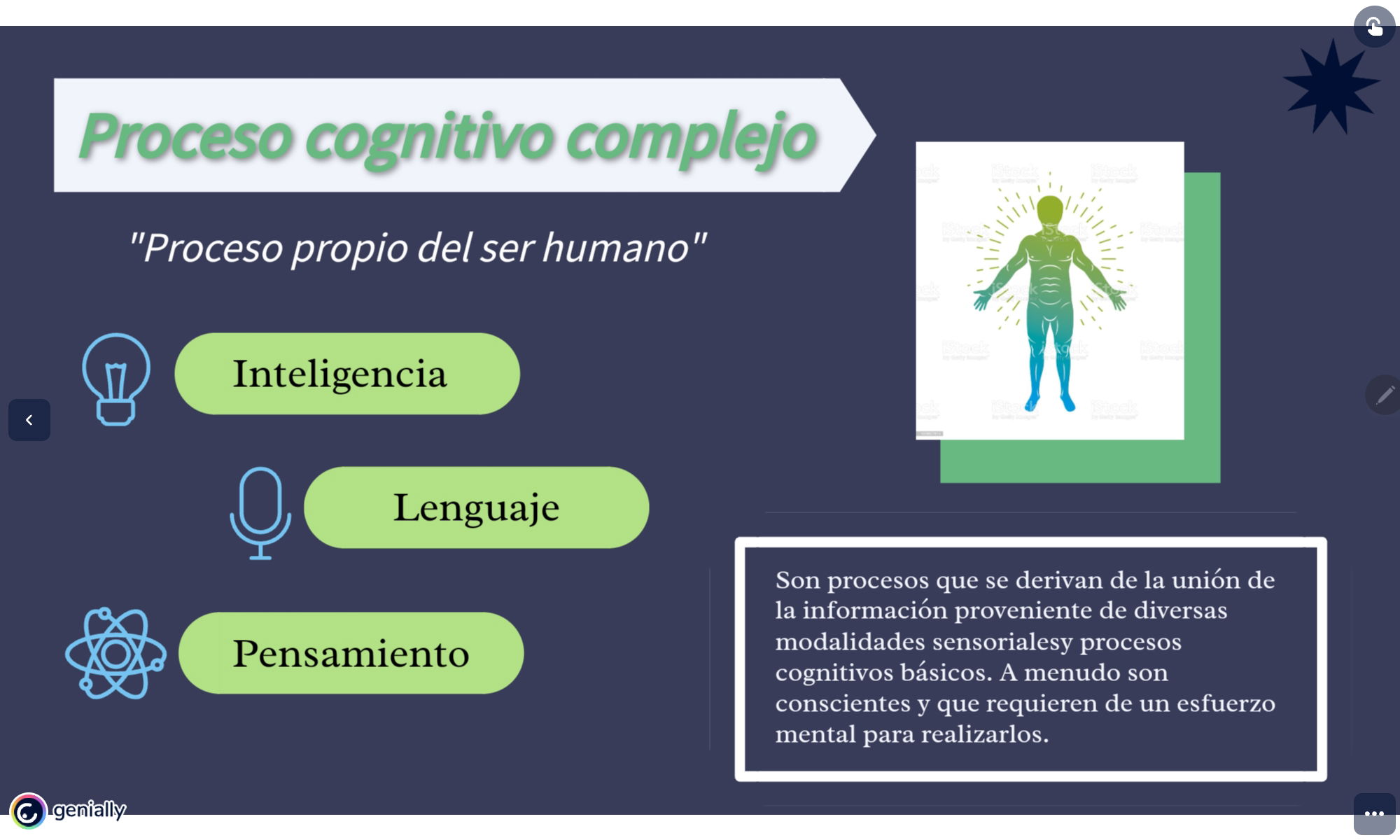 Proceso cognitivo complejo

"Proceso propio del ser humano"

Inteligencia

Lenguaje

Pensamiento

Son procesos que se derivan de la unión de la información proveniente de diversas modalidades sensorialesy procesos cognitivos básicos. A menudo son conscientes y que requieren de un esfuerzo mental para realizarlos.

genially